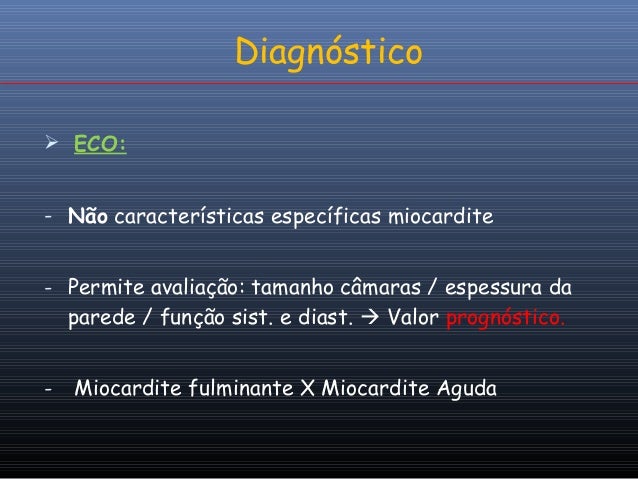 Diagnóstico

➢ ECO:

- Não características específicas miocardite

- Permite avaliação: tamanho câmaras / espessura da parede / função sist. e diast. → Valor prognóstico.

- Miocardite fulminante X Miocardite Aguda